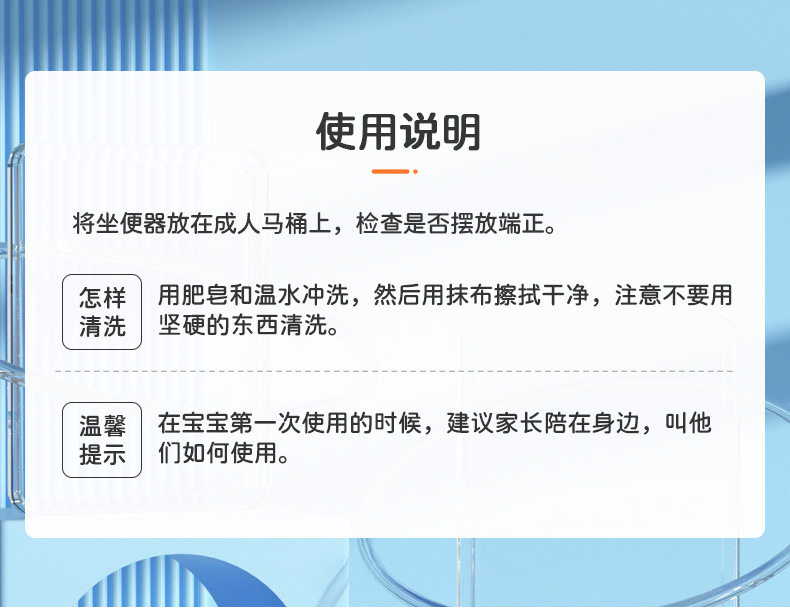 使用说明

将坐便器放在成人马桶上，检查是否摆放端正。

怎样清洗

用肥皂和温水冲洗，然后用抹布擦拭干净，注意不要用坚硬的东西清洗。

温馨提示

在宝宝第一次使用的时候，建议家长陪在身边，叫他们如何使用。